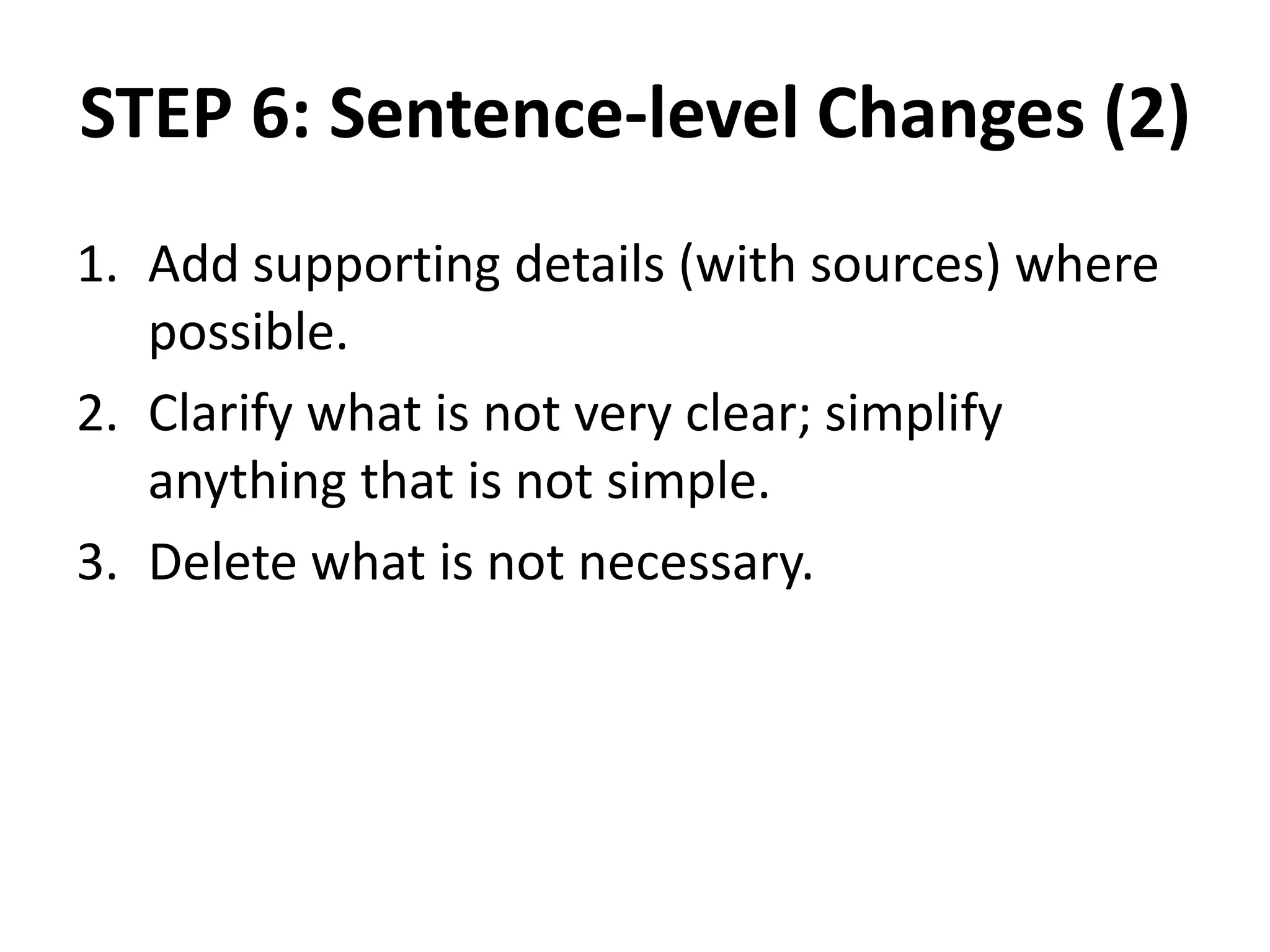 STEP 6: Sentence-level Changes (2)

1. Add supporting details (with sources) where possible.
2. Clarify what is not very clear; simplify anything that is not simple.
3. Delete what is not necessary.